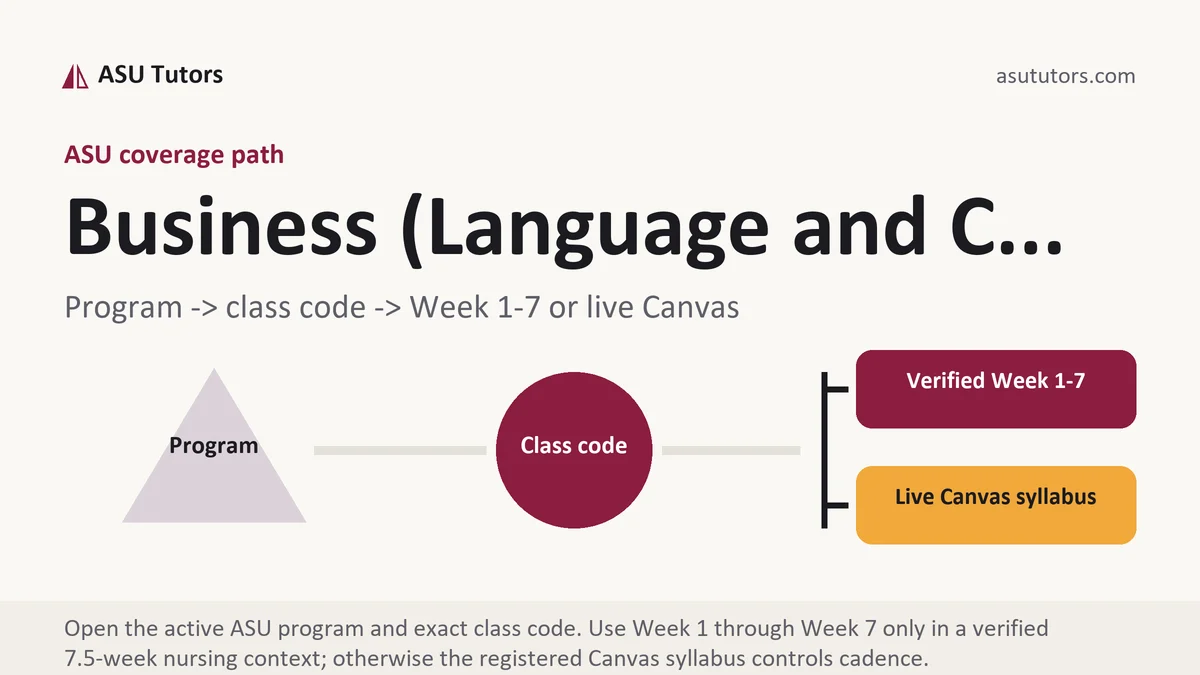 ASU Tutors

asututors.com

ASU coverage path

Business (Language and C...

Program -> class code -> Week 1-7 or live Canvas

Program

Class code

Verified Week 1-7

Live Canvas syllabus

Open the active ASU program and exact class code. Use Week 1 through Week 7 only in a verified 7.5-week nursing context; otherwise the registered Canvas syllabus controls cadence.